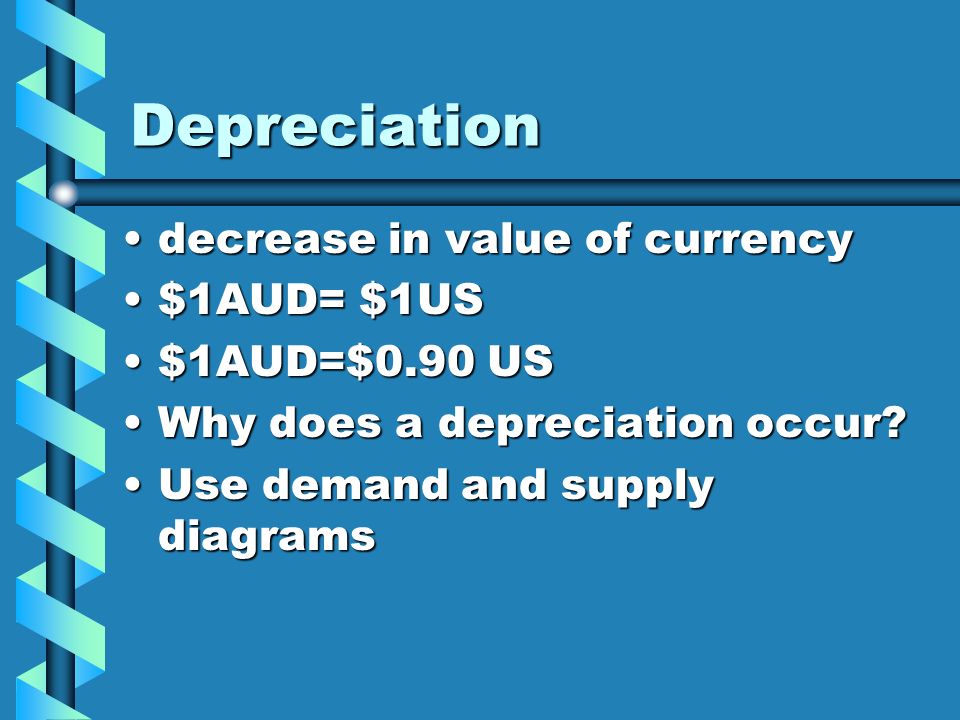 Depreciation

• decrease in value of currency
• \$1AUD= \$1US
• \$1AUD=\$0.90 US
• Why does a depreciation occur?
• Use demand and supply diagrams